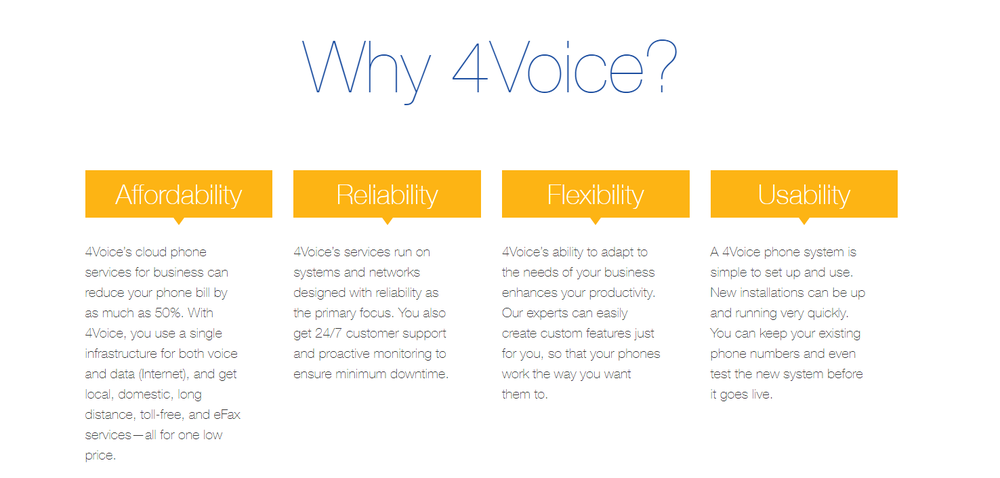 Why 4Voice?

Affordability

4Voice's cloud phone services for business can reduce your phone bill by as much as 50%. With 4Voice, you use a single infrastructure for both voice and data (Internet), and get local, domestic, long distance, toll-free, and eFax services—all for one low price.

Reliability

4Voice's services run on systems and networks designed with reliability as the primary focus. You also get 24/7 customer support and proactive monitoring to ensure minimum downtime.

Flexibility

4Voice's ability to adapt to the needs of your business enhances your productivity. Our experts can easily create custom features just for you, so that your phones work the way you want them to.

Usability

A 4Voice phone system is simple to set up and use. New installations can be up and running very quickly. You can keep your existing phone numbers and even test the new system before it goes live.